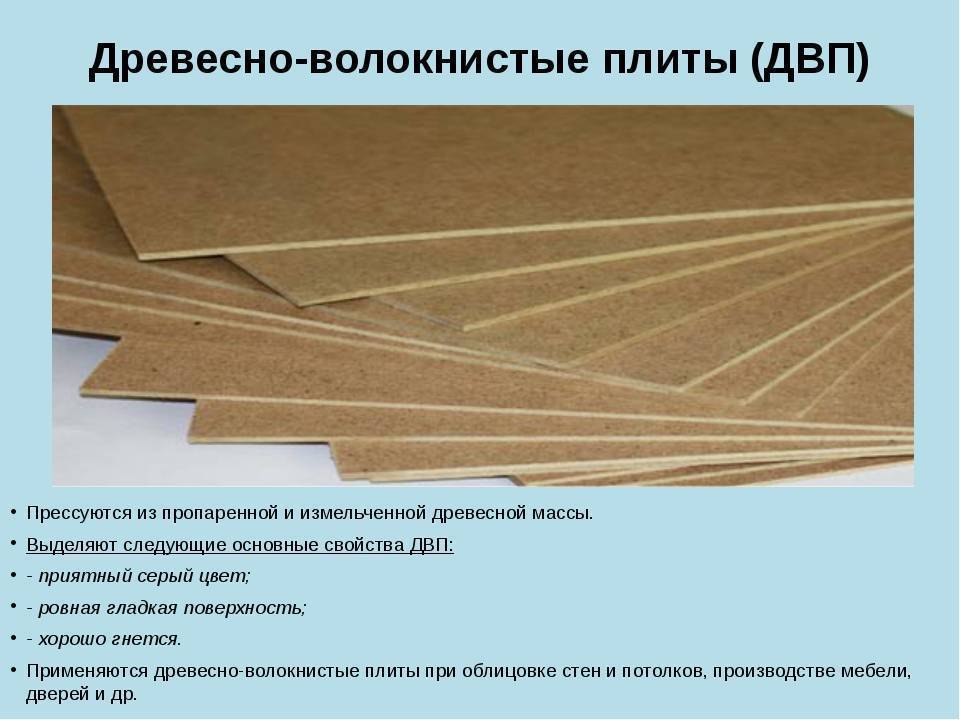 Древесно-волокнистые плиты (ДВП)

• Прессуются из пропаренной и измельченной древесной массы.
• Выделяют следующие основные свойства ДВП:
• - приятный серый цвет;
• - ровная гладкая поверхность;
• - хорошо гнется.
• Применяются древесно-волокнистые плиты при облицовке стен и потолков, производстве мебели, дверей и др.